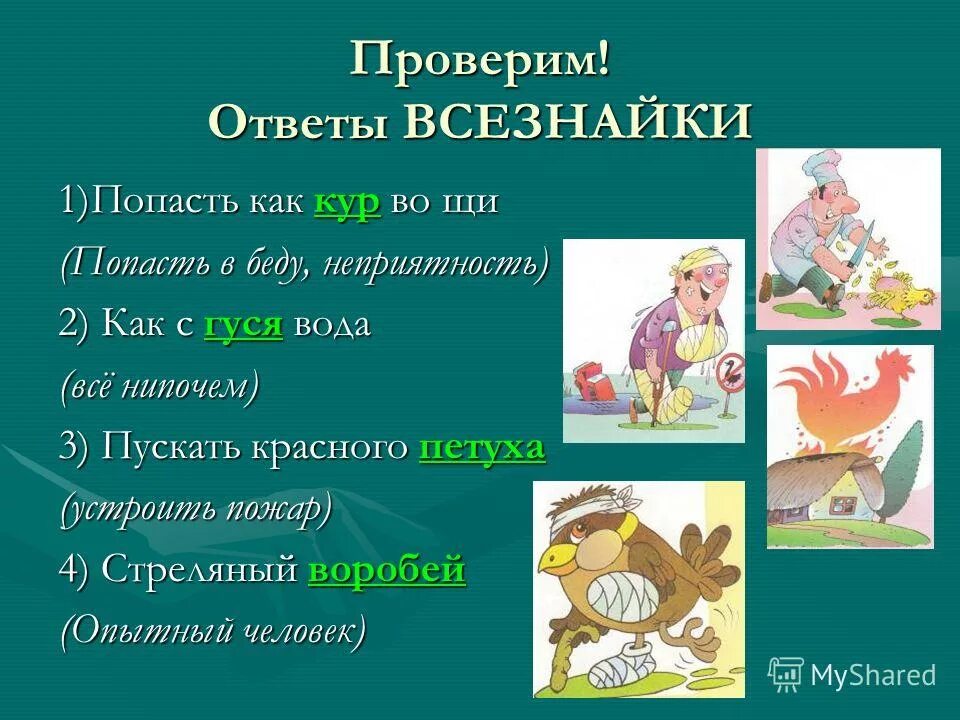 Проверим!
Ответы ВСЕЗНАЙКИ

1)Попасть как кур во щи
(Попасть в беду, неприятность)
2) Как с гуся вода
(всё нипочем)
3) Пускать красного петуха
(устроить пожар)
4) Стреляный воробей
(Опытный человек)

MyShared